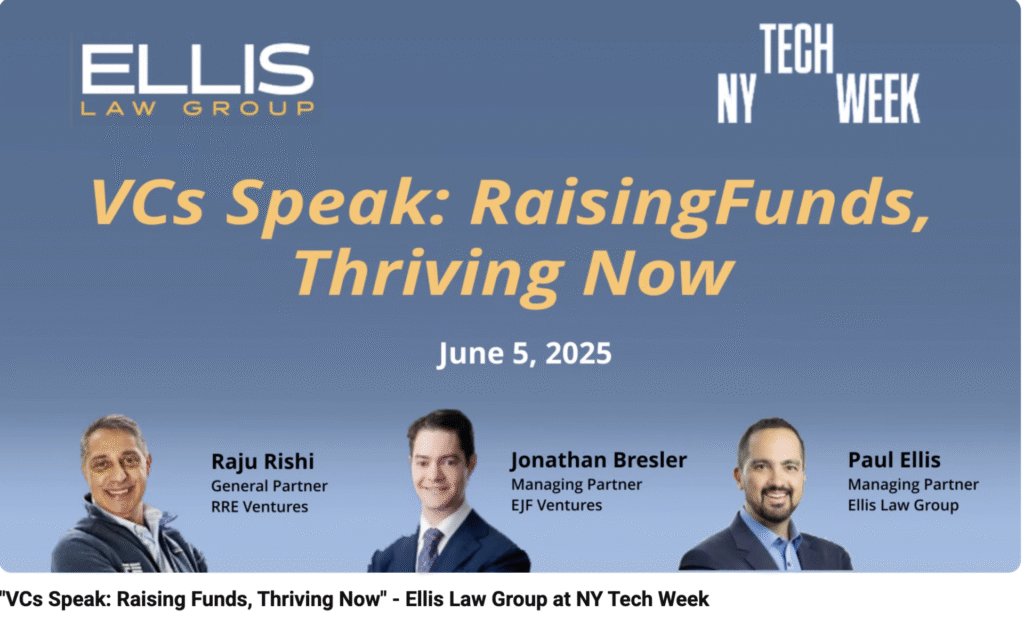 ELLIS
LAW GROUP

NY TECH WEEK

VCs Speak: RaisingFunds, Thriving Now

June 5, 2025

Raju Rishi
General Partner
RRE Ventures

Jonathan Bresler
Managing Partner
EJF Ventures

Paul Ellis
Managing Partner
Ellis Law Group

"VCs Speak: Raising Funds, Thriving Now" - Ellis Law Group at NY Tech Week